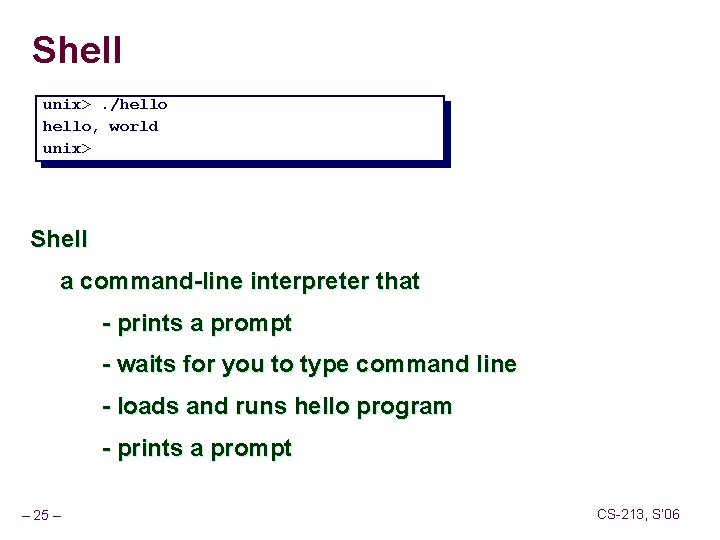 Shell

unix> ./hello
hello, world
unix>

Shell

a command-line interpreter that

- prints a prompt

- waits for you to type command line

- loads and runs hello program

- prints a prompt

– 25 –

CS-213, S'06